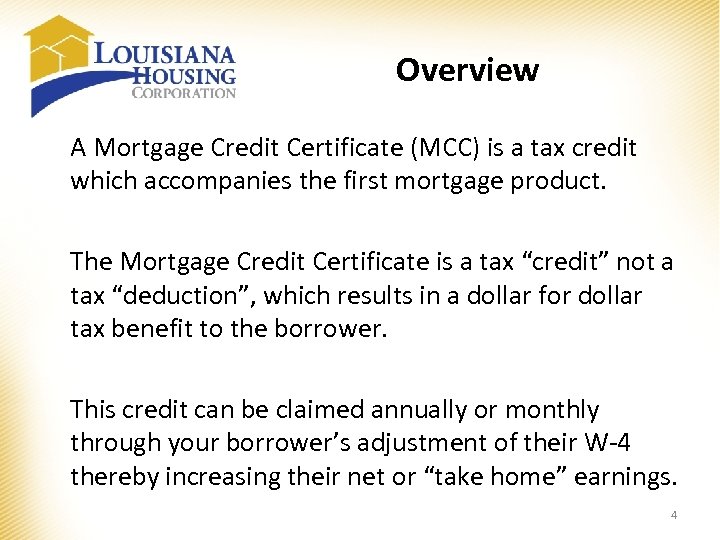 LOUISIANA
HOUSING
CORPORATION

Overview

A Mortgage Credit Certificate (MCC) is a tax credit which accompanies the first mortgage product.

The Mortgage Credit Certificate is a tax “credit” not a tax “deduction”, which results in a dollar for dollar tax benefit to the borrower.

This credit can be claimed annually or monthly through your borrower’s adjustment of their W-4 thereby increasing their net or “take home” earnings.

4